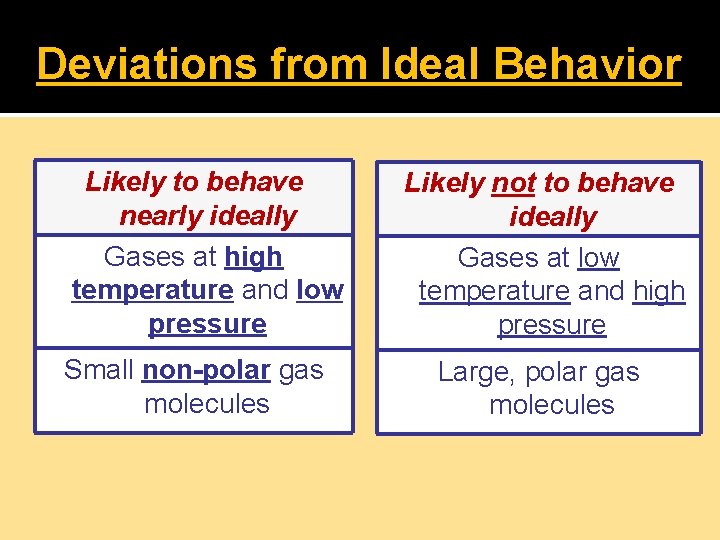 Deviations from Ideal Behavior

| Likely to behave nearly ideally |
|---|
| Gases at high temperature and low pressure |
| Small non-polar gas molecules |

| Likely not to behave ideally |
|---|
| Gases at low temperature and high pressure |
| Large, polar gas molecules |